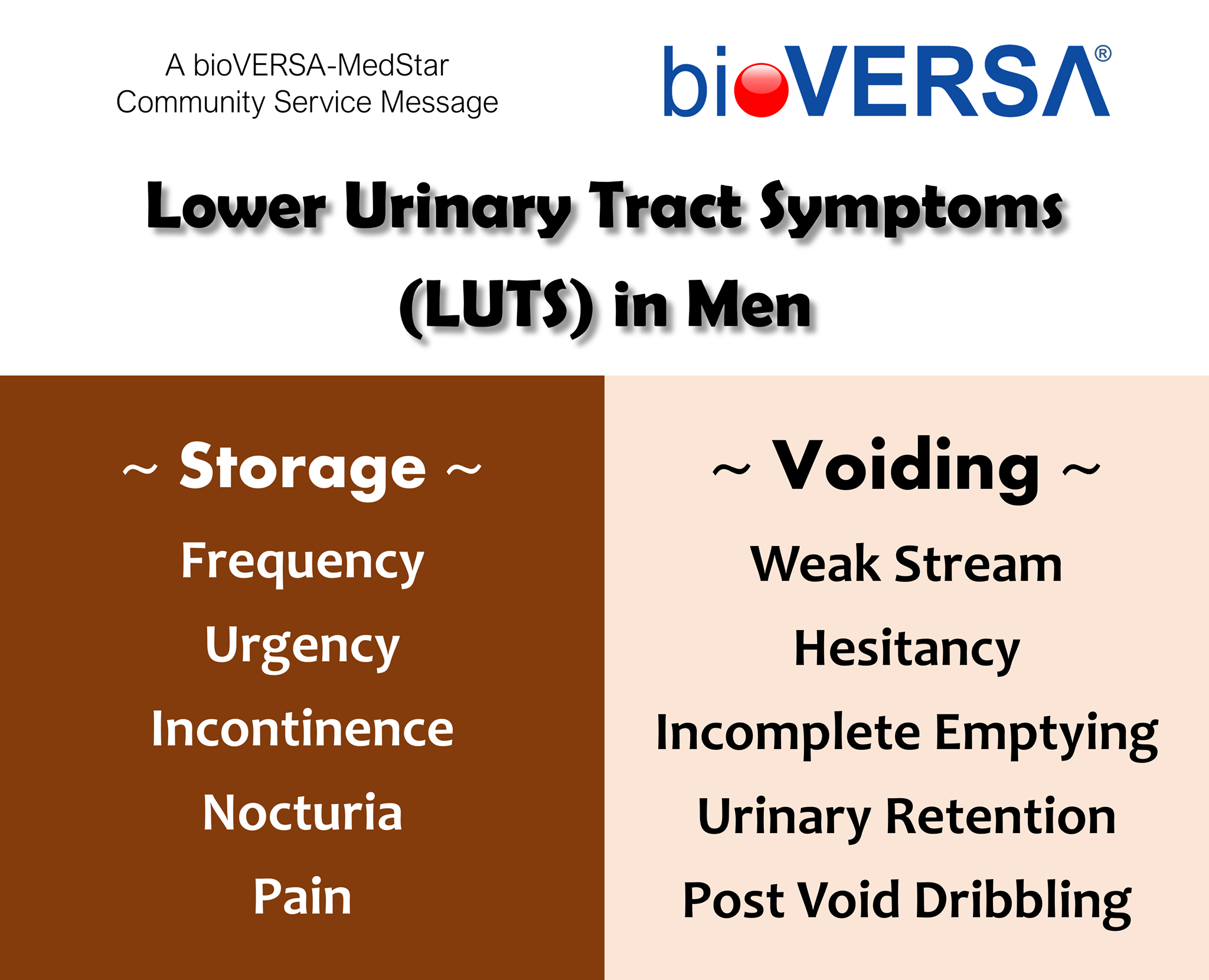 A bioVERSA-MedStar
Community Service Message

bioVERSA®

Lower Urinary Tract Symptoms (LUTS) in Men

~ Storage ~

Frequency

Urgency

Incontinence

Nocturia

Pain

~ Voiding ~

Weak Stream

Hesitancy

Incomplete Emptying

Urinary Retention

Post Void Dribbling